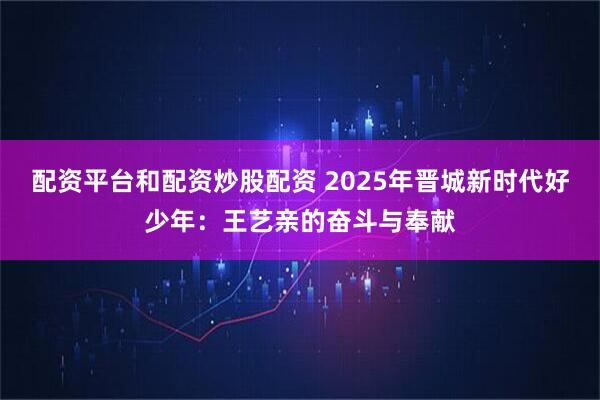 配资平台和配资炒股配资 2025年晋城新时代好少年：王艺亲的奋斗与奉献